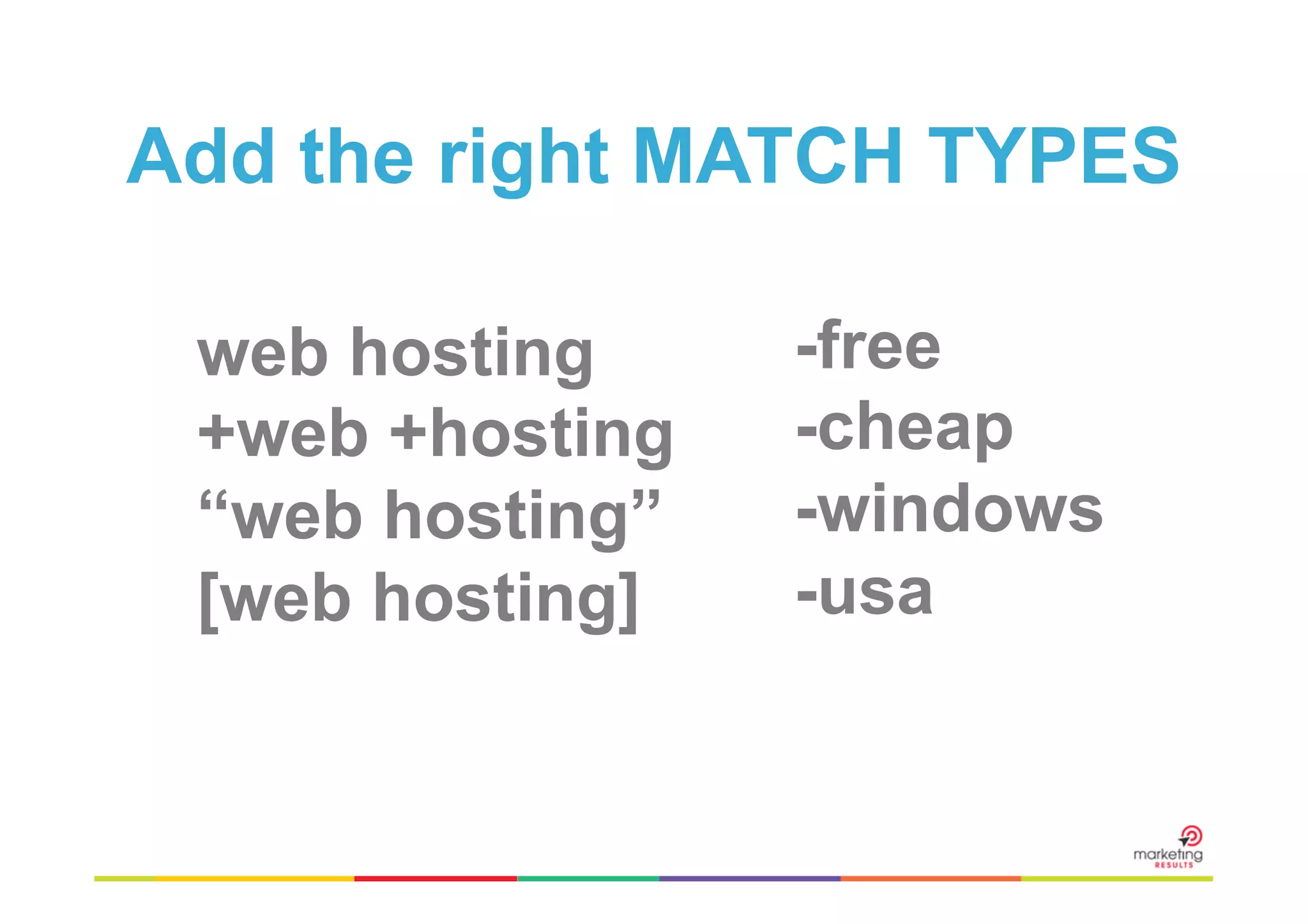 Add the right MATCH TYPES

web hosting
+web +hosting
“web hosting”
[web hosting]

-free
-cheap
-windows
-usa

marketing
RESULTS